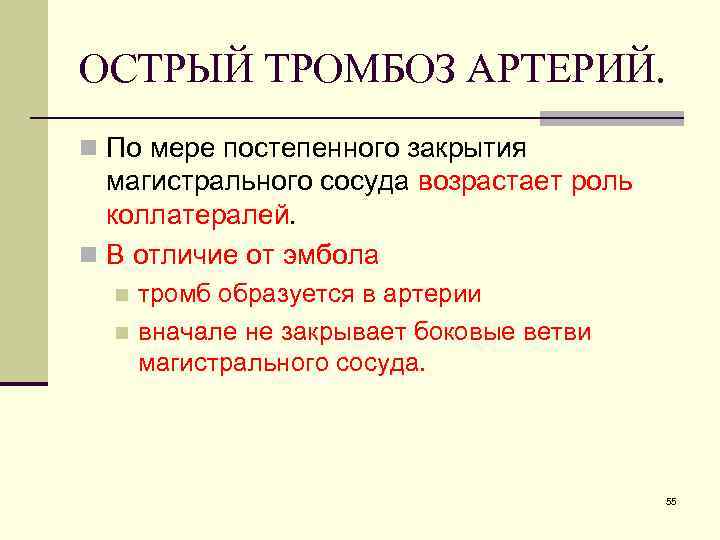 ОСТРЫЙ ТРОМБОЗ АРТЕРИЙ.

По мере постепенного закрытия магистрального сосуда возрастает роль коллатералей.

В отличие от эмбола

тромб образуется в артерии

вначале не закрывает боковые ветви магистрального сосуда.

55